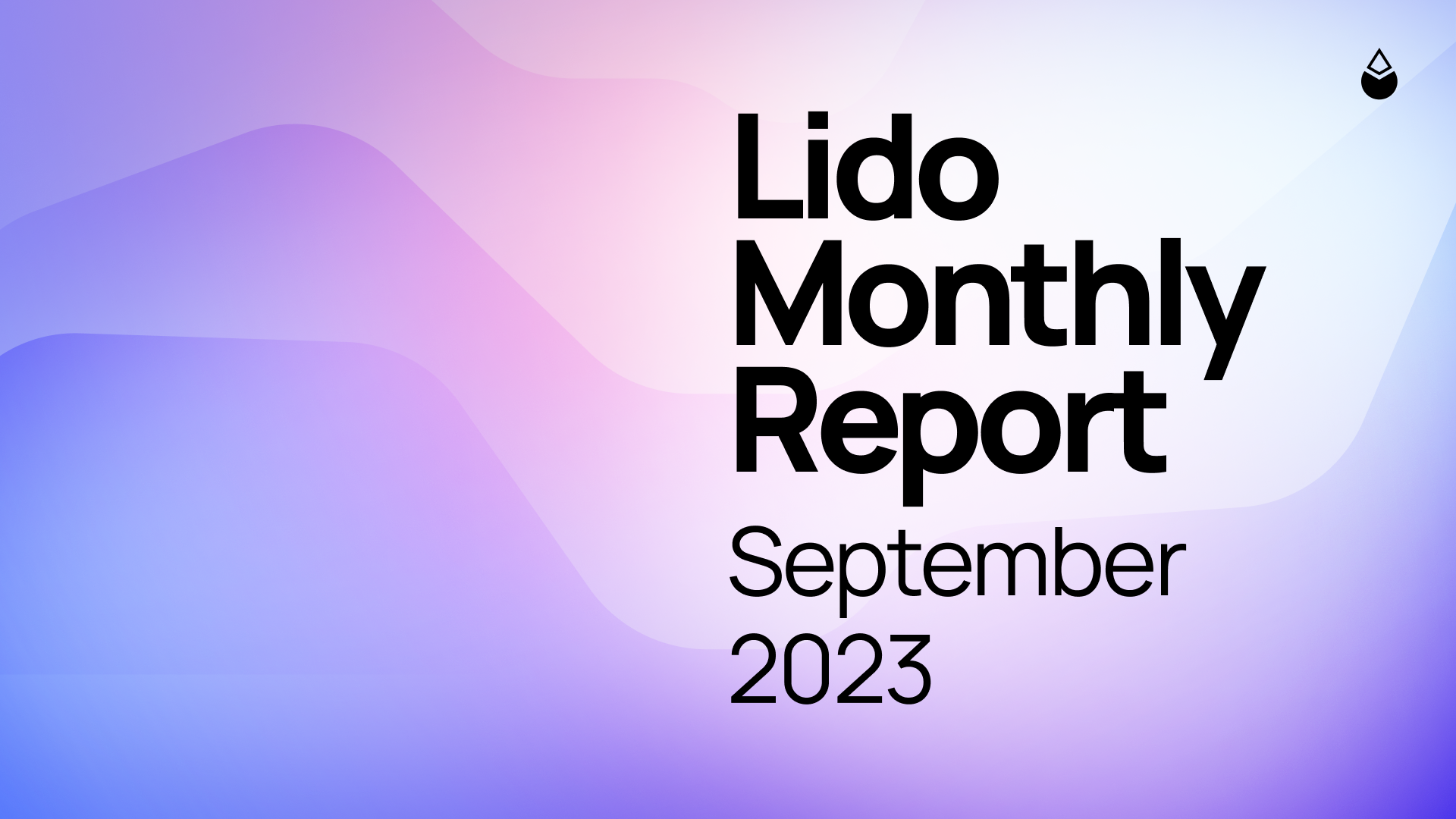 Lido Monthly Report

September 2023